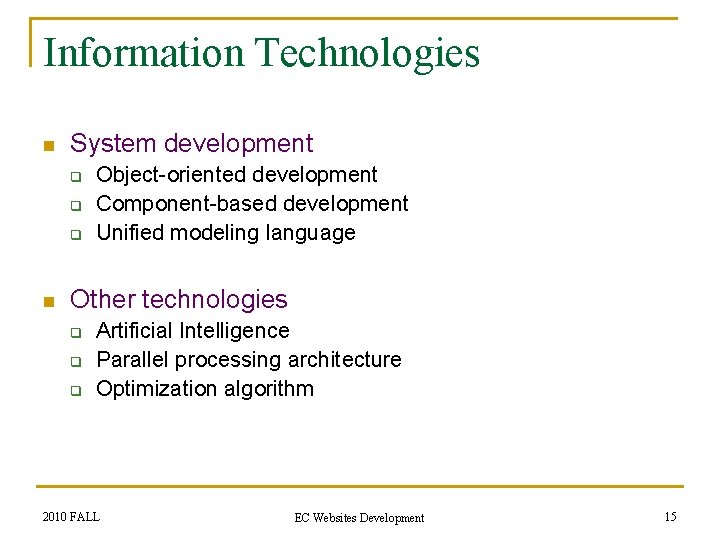 Information Technologies

System development
Object-oriented development
Component-based development
Unified modeling language

Other technologies
Artificial Intelligence
Parallel processing architecture
Optimization algorithm

2010 FALL
EC Websites Development
15